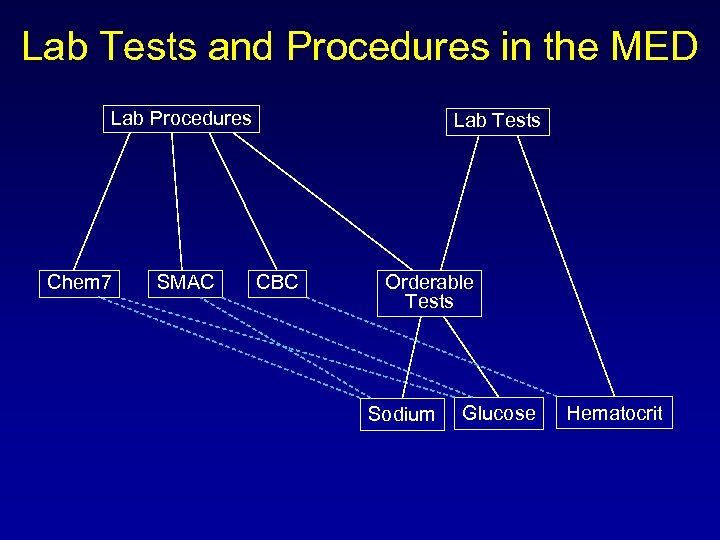 Lab Tests and Procedures in the MED

Lab Procedures

Lab Tests

Chem7

SMAC

CBC

Orderable Tests

Sodium

Glucose

Hematocrit